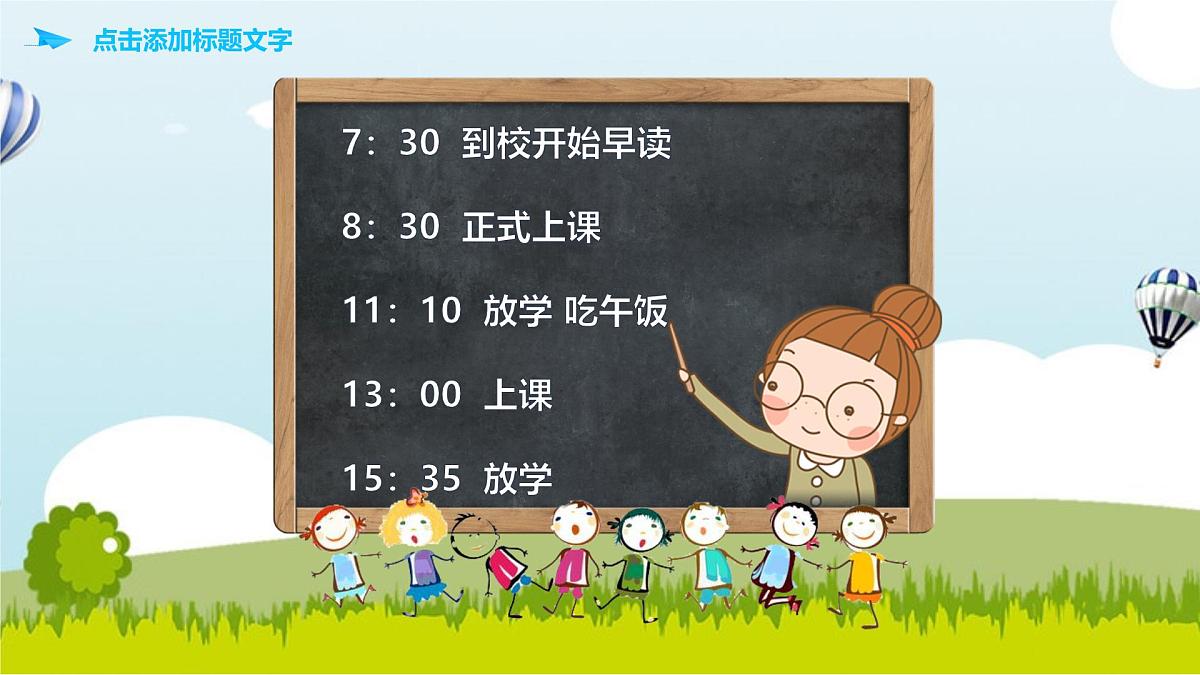 点击添加标题文字

7：30 到校开始早读

8：30 正式上课

11：10 放学 吃午饭

13：00 上课

15：35 放学